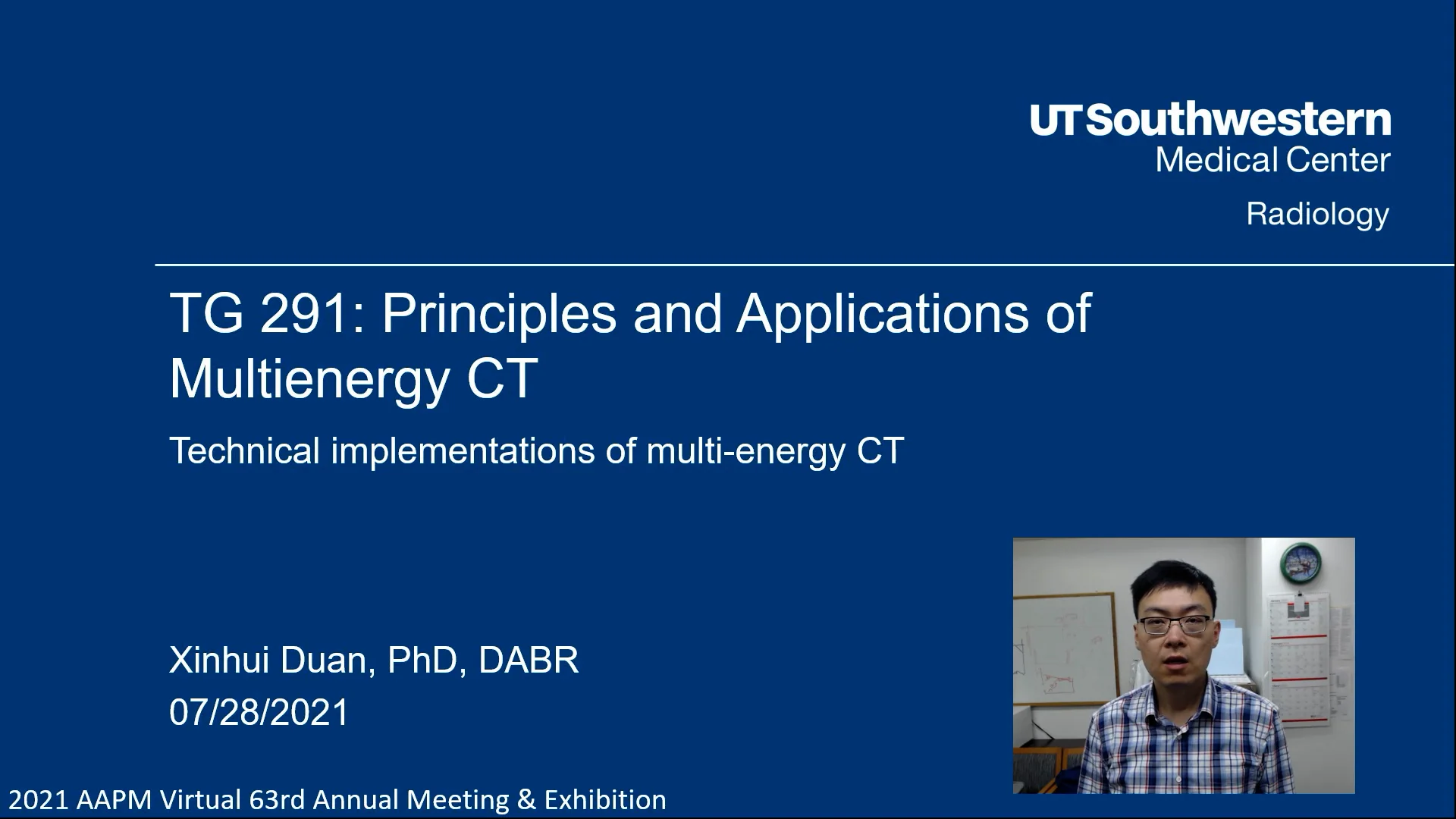 UTSouthwestern
Medical Center
Radiology

TG 291: Principles and Applications of Multienergy CT

Technical implementations of multi-energy CT

Xinhui Duan, PhD, DABR
07/28/2021

2021 AAPM Virtual 63rd Annual Meeting & Exhibition